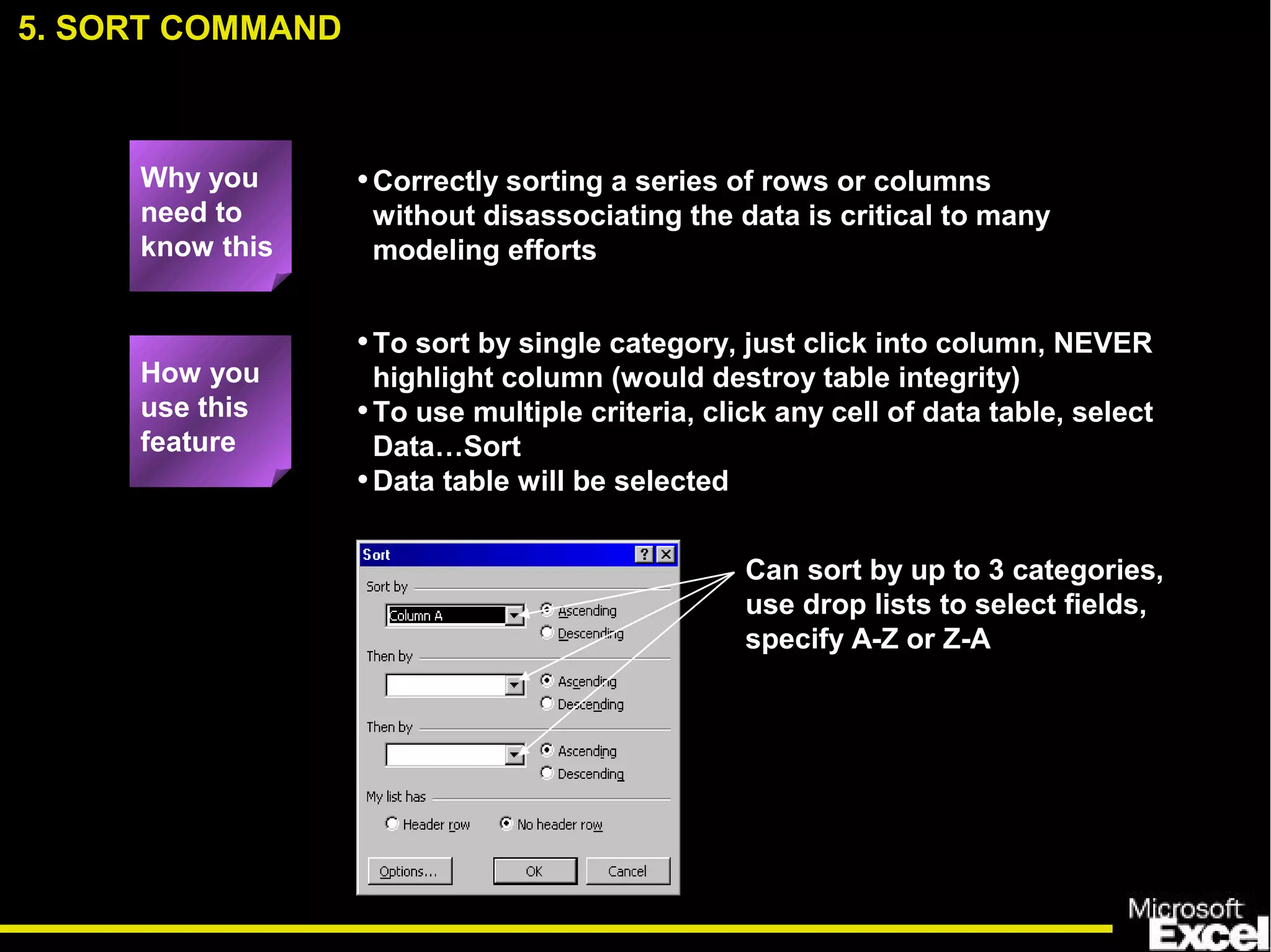 5. SORT COMMAND

Why you need to know this

• Correctly sorting a series of rows or columns without disassociating the data is critical to many modeling efforts

How you use this feature

• To sort by single category, just click into column, NEVER highlight column (would destroy table integrity)
• To use multiple criteria, click any cell of data table, select Data…Sort
• Data table will be selected

Sort

Sort by

Column A

Ascending

Descending

Then by

Ascending

Descending

Then by

Ascending

Descending

My list has

Header row

No header row

Options...

OK

Cancel

Can sort by up to 3 categories, use drop lists to select fields, specify A-Z or Z-A

Microsoft Excel